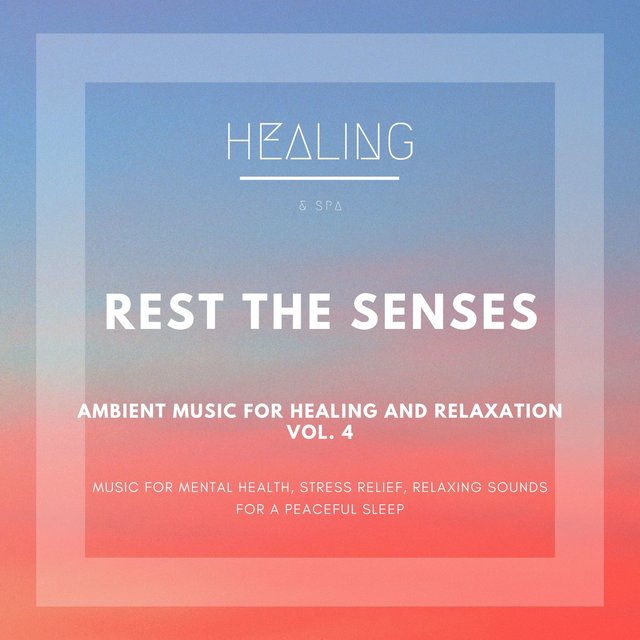 HEALING

& SPA

REST THE SENSES

AMBIENT MUSIC FOR HEALING AND RELAXATION VOL. 4

MUSIC FOR MENTAL HEALTH, STRESS RELIEF, RELAXING SOUNDS FOR A PEACEFUL SLEEP